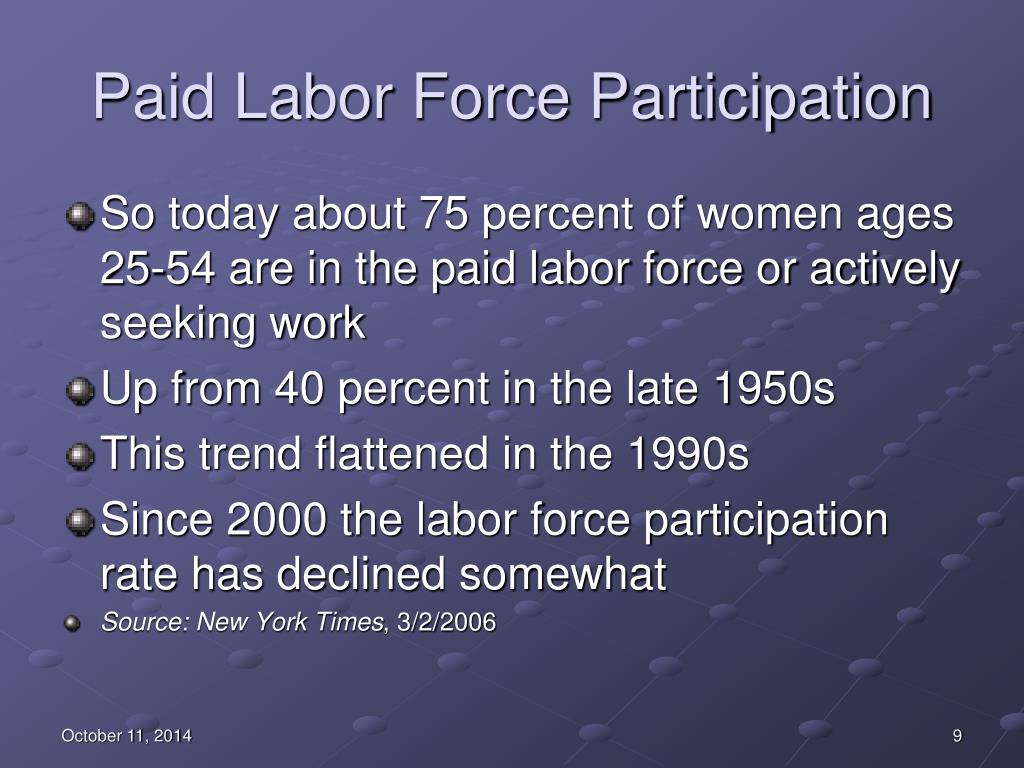 Paid Labor Force Participation

So today about 75 percent of women ages 25-54 are in the paid labor force or actively seeking work

Up from 40 percent in the late 1950s

This trend flattened in the 1990s

Since 2000 the labor force participation rate has declined somewhat

Source: New York Times, 3/2/2006

October 11, 2014

9